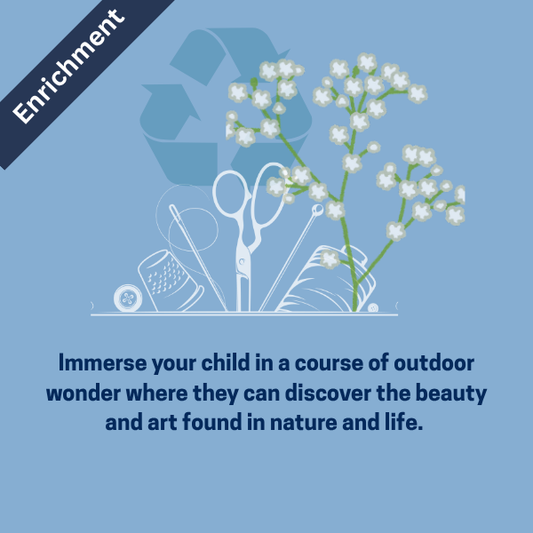 Enrichment

Immerse your child in a course of outdoor wonder where they can discover the beauty and art found in nature and life.